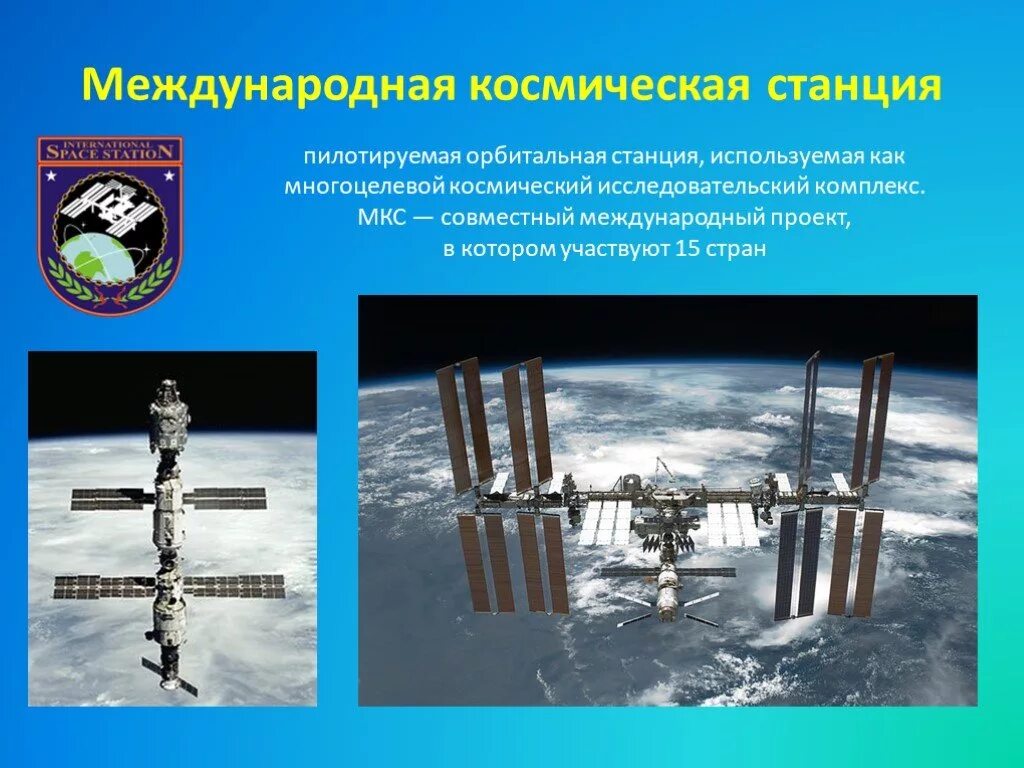 Международная космическая станция

INTERNATIONAL SPACE STATION

пилотируемая орбитальная станция, используемая как многоцелевой космический исследовательский комплекс. МКС — совместный международный проект, в котором участвуют 15 стран